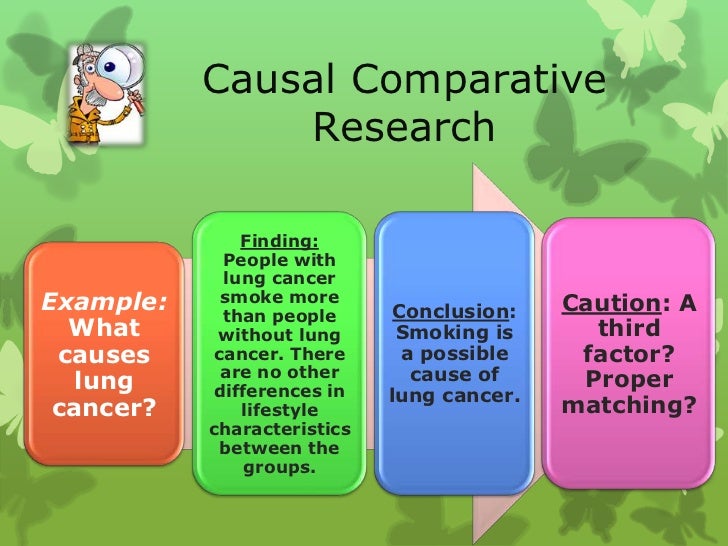 Causal Comparative Research

Example: What causes lung cancer?

Finding: People with lung cancer smoke more than people without lung cancer. There are no other differences in lifestyle characteristics between the groups.

Conclusion: Smoking is a possible cause of lung cancer.

Caution: A third factor? Proper matching?